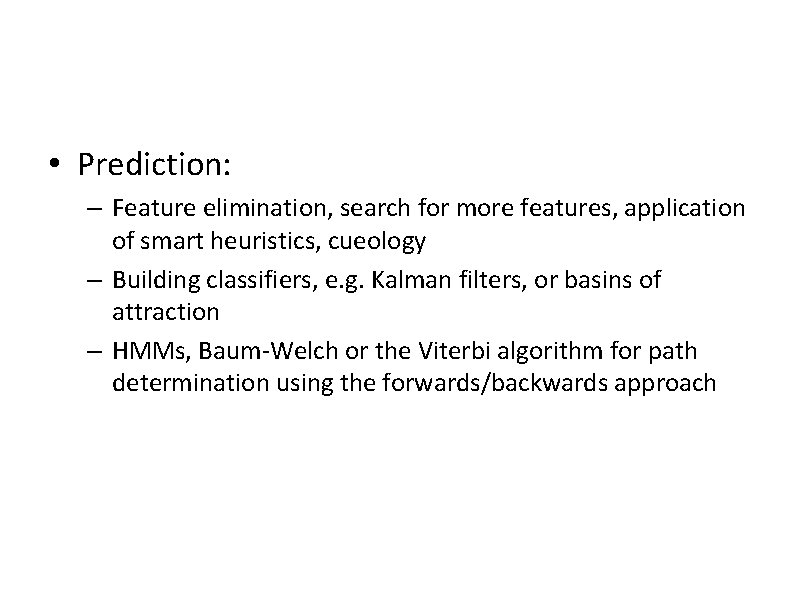 • Prediction:

– Feature elimination, search for more features, application of smart heuristics, cueology

– Building classifiers, e.g. Kalman filters, or basins of attraction

– HMMs, Baum-Welch or the Viterbi algorithm for path determination using the forwards/backwards approach